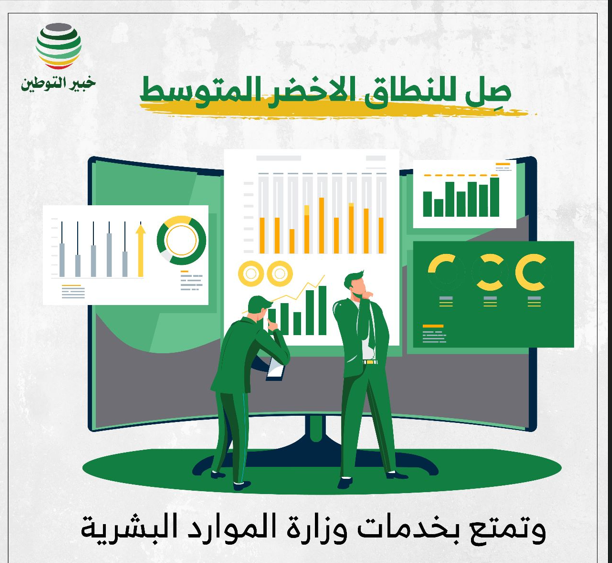 خبير التوطين

صِل للنطاق الاخضر المتوسط

وتمتع بخدمات وزارة الموارد البشرية